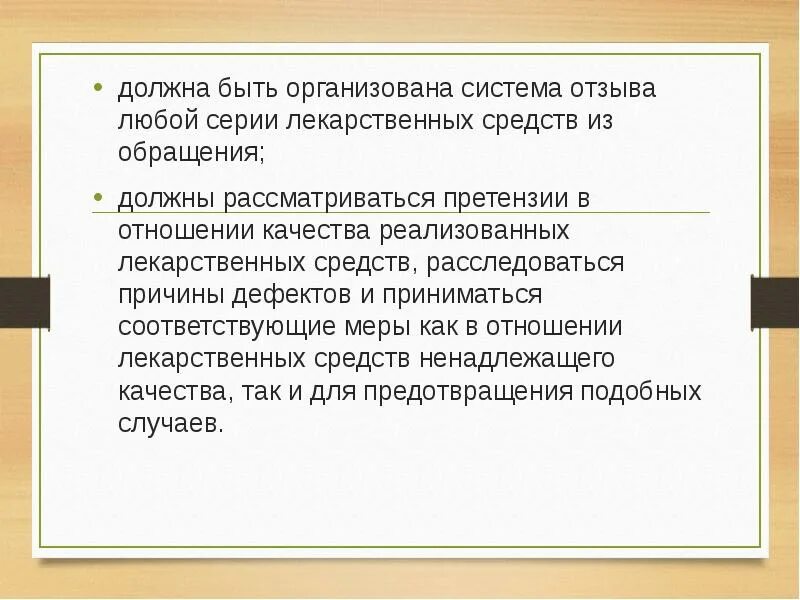 • должна быть организована система отзыва любой серии лекарственных средств из обращения;

• должны рассматриваться претензии в отношении качества реализованных лекарственных средств, расследоваться причины дефектов и приниматься соответствующие меры как в отношении лекарственных средств ненадлежащего качества, так и для предотвращения подобных случаев.